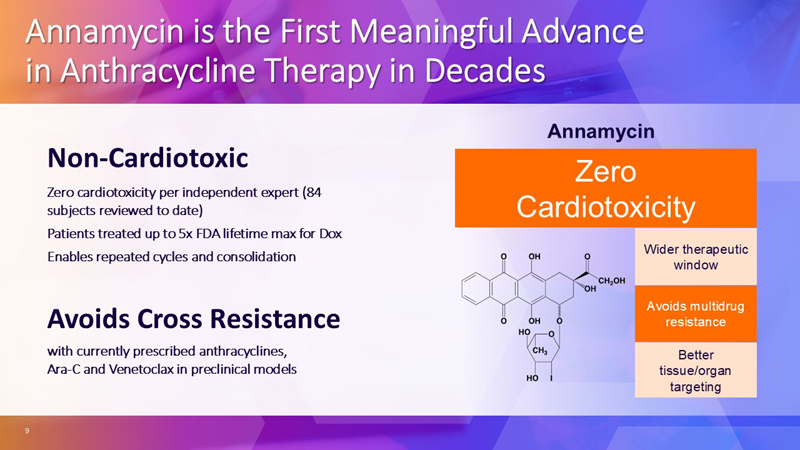 Annamycin is the First Meaningful Advance in Anthracycline Therapy in Decades

Non-Cardiotoxic

Zero cardiotoxicity per independent expert (84 subjects reviewed to date)

Patients treated up to 5x FDA lifetime max for Dox

Enables repeated cycles and consolidation

Avoids Cross Resistance

with currently prescribed anthracyclines, Ara-C and Venetoclax in preclinical models

Annamycin

Zero Cardiotoxicity

O OH O
$CH_2OH$
OH
O OH O
HO O
$CH_3$
HO I

Wider therapeutic window

Avoids multidrug resistance

Better tissue/organ targeting

9